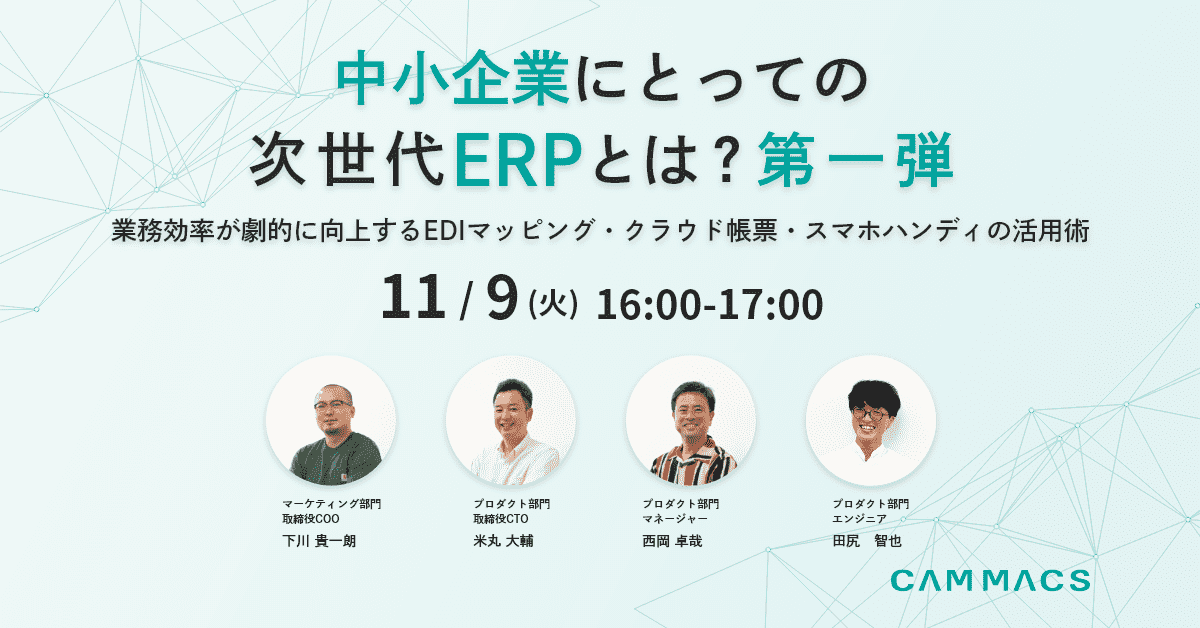 中小企業にとっての
次世代ERPとは？第一弾

業務効率が劇的に向上するEDIマッピング・クラウド帳票・スマホハンディの活用術

11 / 9 (火) 16:00-17:00

マーケティング部門
取締役COO
下川 貴一朗

プロダクト部門
取締役CTO
米丸 大輔

プロダクト部門
マネージャー
西岡 卓哉

プロダクト部門
エンジニア
田尻　智也

CAMMACS